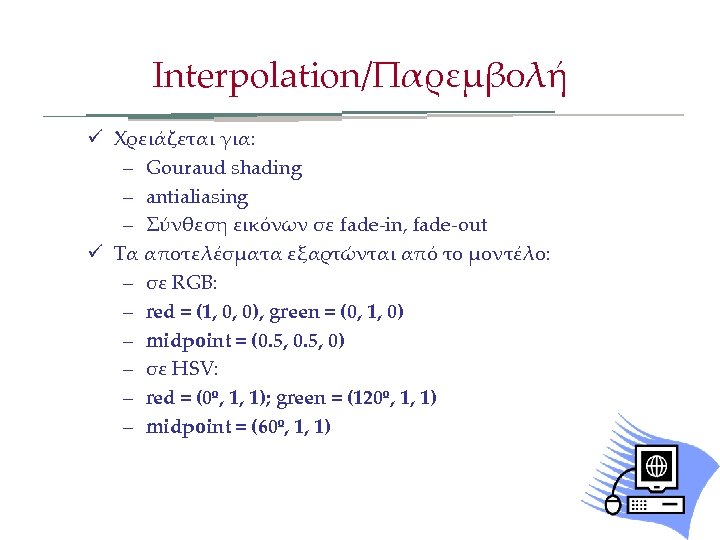 Interpolation/Παρεμβολή

✓ Χρειάζεται για:
– Gouraud shading
– antialiasing
– Σύνθεση εικόνων σε fade-in, fade-out

✓ Τα αποτελέσματα εξαρτώνται από το μοντέλο:
– σε RGB:
– red = (1, 0, 0), green = (0, 1, 0)
– midpoint = (0.5, 0.5, 0)
– σε HSV:
– red = (0º, 1, 1); green = (120º, 1, 1)
– midpoint = (60º, 1, 1)